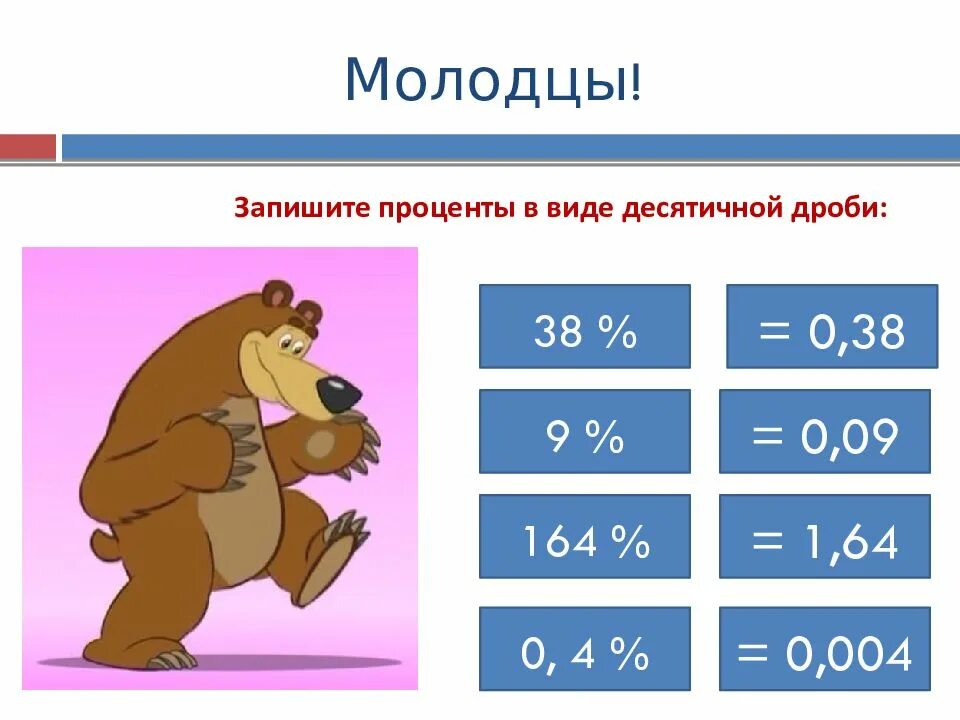 Молодцы!

Запишите проценты в виде десятичной дроби:

38 %

= 0,38

9 %

= 0,09

164 %

= 1,64

0, 4 %

= 0,004